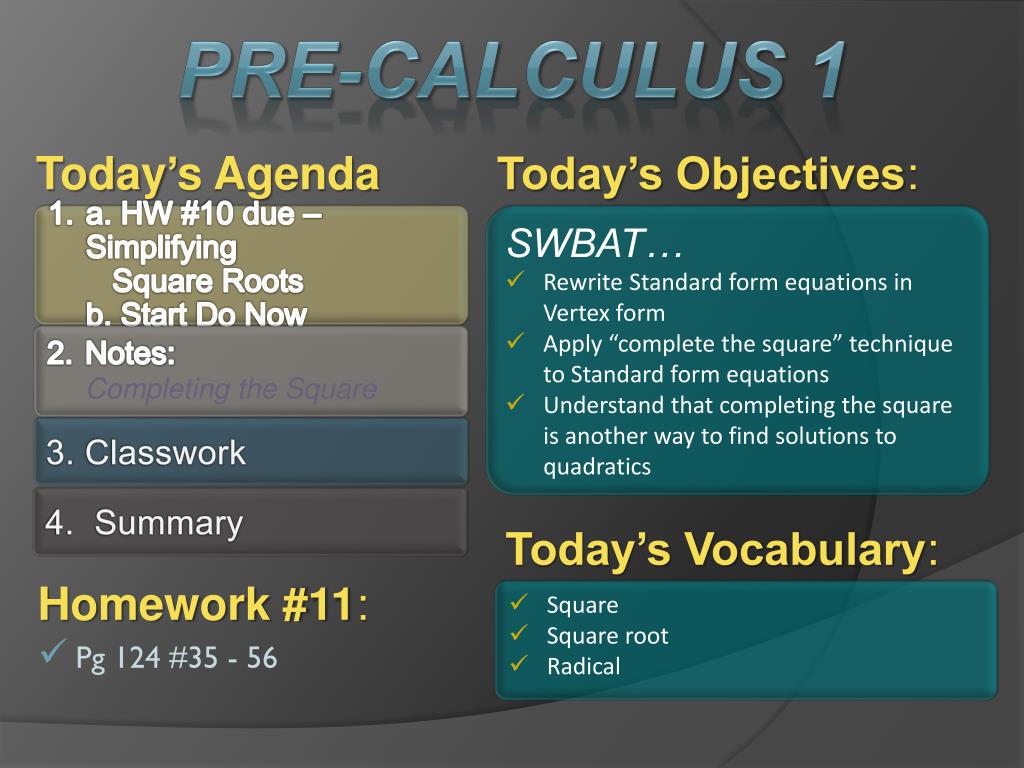 PRE-CALCULUS 1

Today's Agenda

1. a. HW #10 due – Simplifying Square Roots
b. Start Do Now

2. Notes:
Completing the Square

3. Classwork

4. Summary

Homework #11:

✓ Pg 124 #35 - 56

Today's Objectives:

SWBAT…
✓ Rewrite Standard form equations in Vertex form
✓ Apply "complete the square" technique to Standard form equations
✓ Understand that completing the square is another way to find solutions to quadratics

Today's Vocabulary:

✓ Square
✓ Square root
✓ Radical